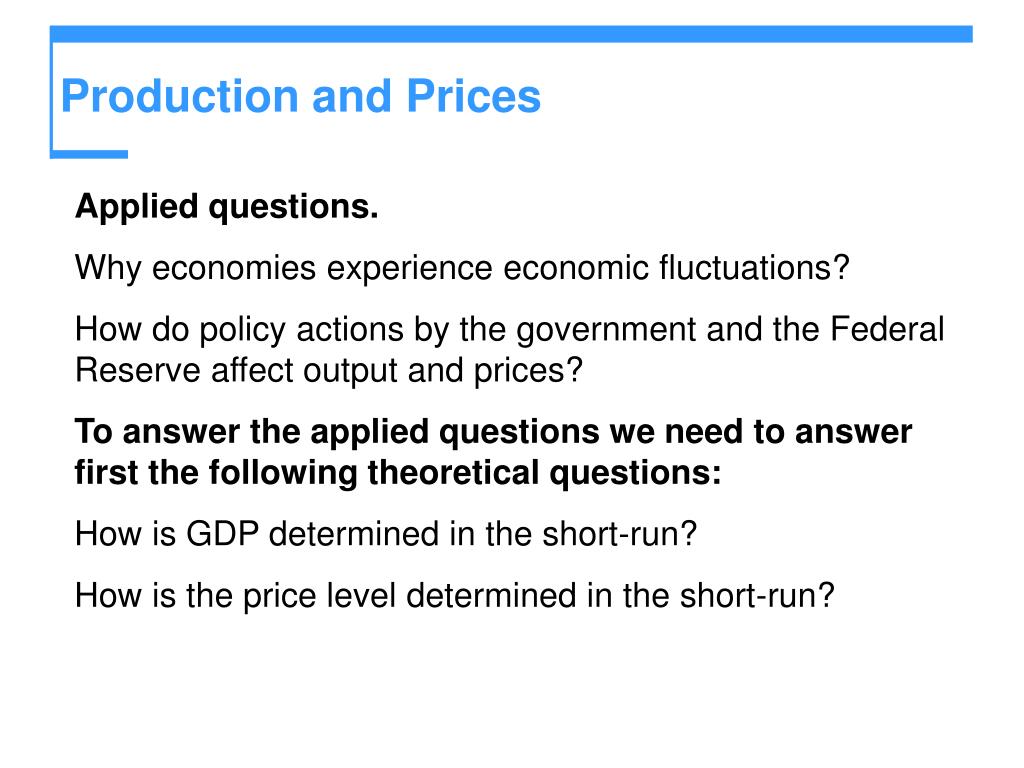 Production and Prices

Applied questions.

Why economies experience economic fluctuations?

How do policy actions by the government and the Federal Reserve affect output and prices?

To answer the applied questions we need to answer first the following theoretical questions:

How is GDP determined in the short-run?

How is the price level determined in the short-run?